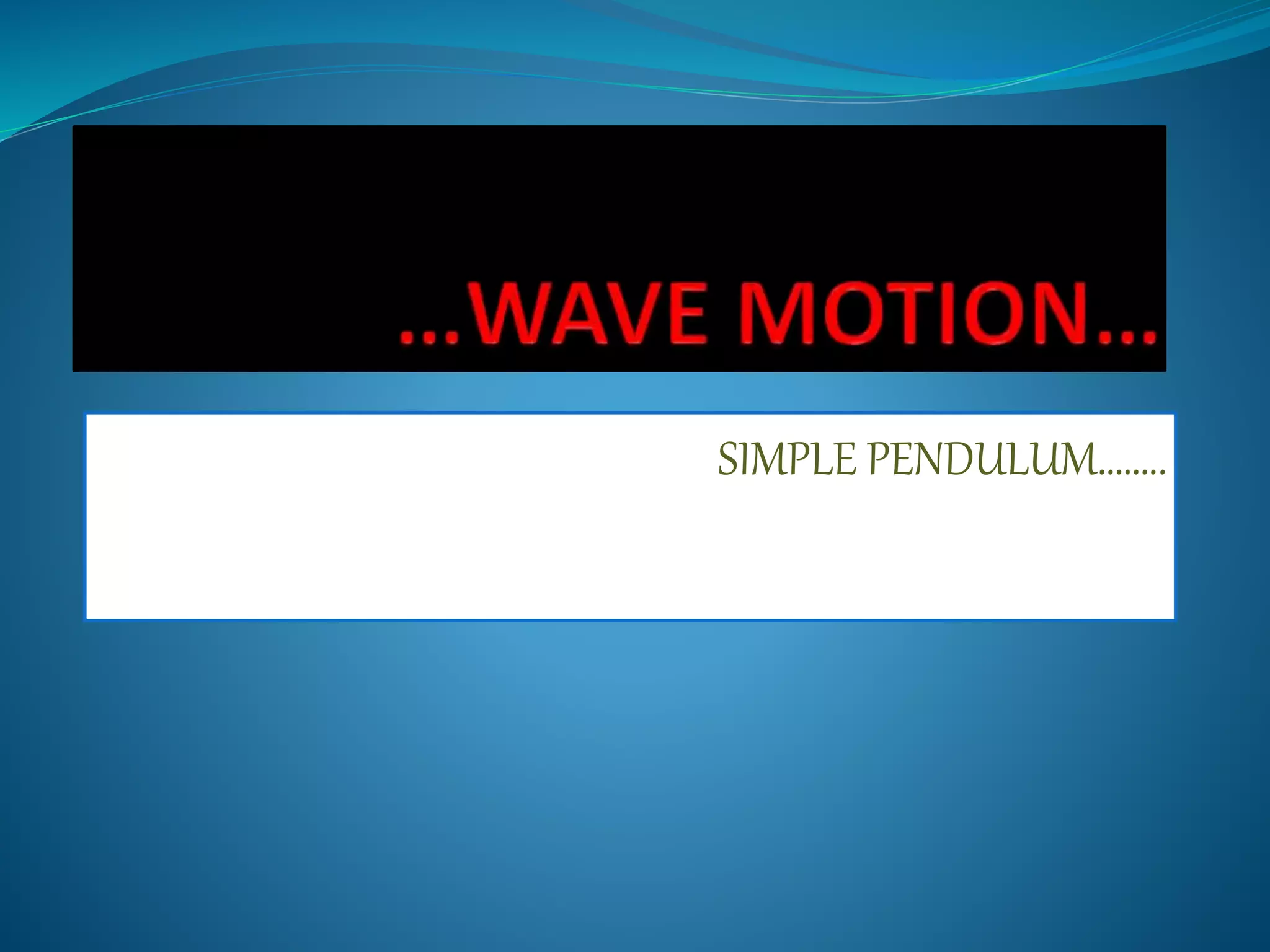 ...WAVE MOTION...

SIMPLE PENDULUM........